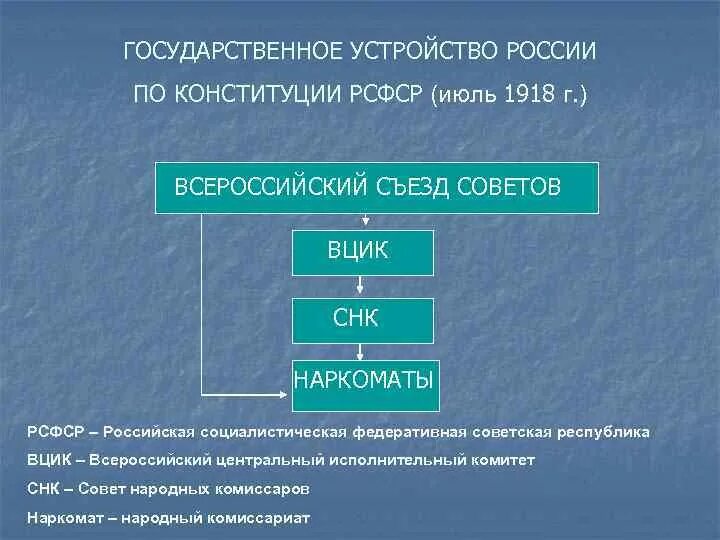 ГОСУДАРСТВЕННОЕ УСТРОЙСТВО РОССИИ
ПО КОНСТИТУЦИИ РСФСР (июль 1918 г.)

ВСЕРОССИЙСКИЙ СЪЕЗД СОВЕТОВ

ВЦИК

СНК

НАРКОМАТЫ

РСФСР – Российская социалистическая федеративная советская республика

ВЦИК – Всероссийский центральный исполнительный комитет

СНК – Совет народных комиссаров

Наркомат – народный комиссариат